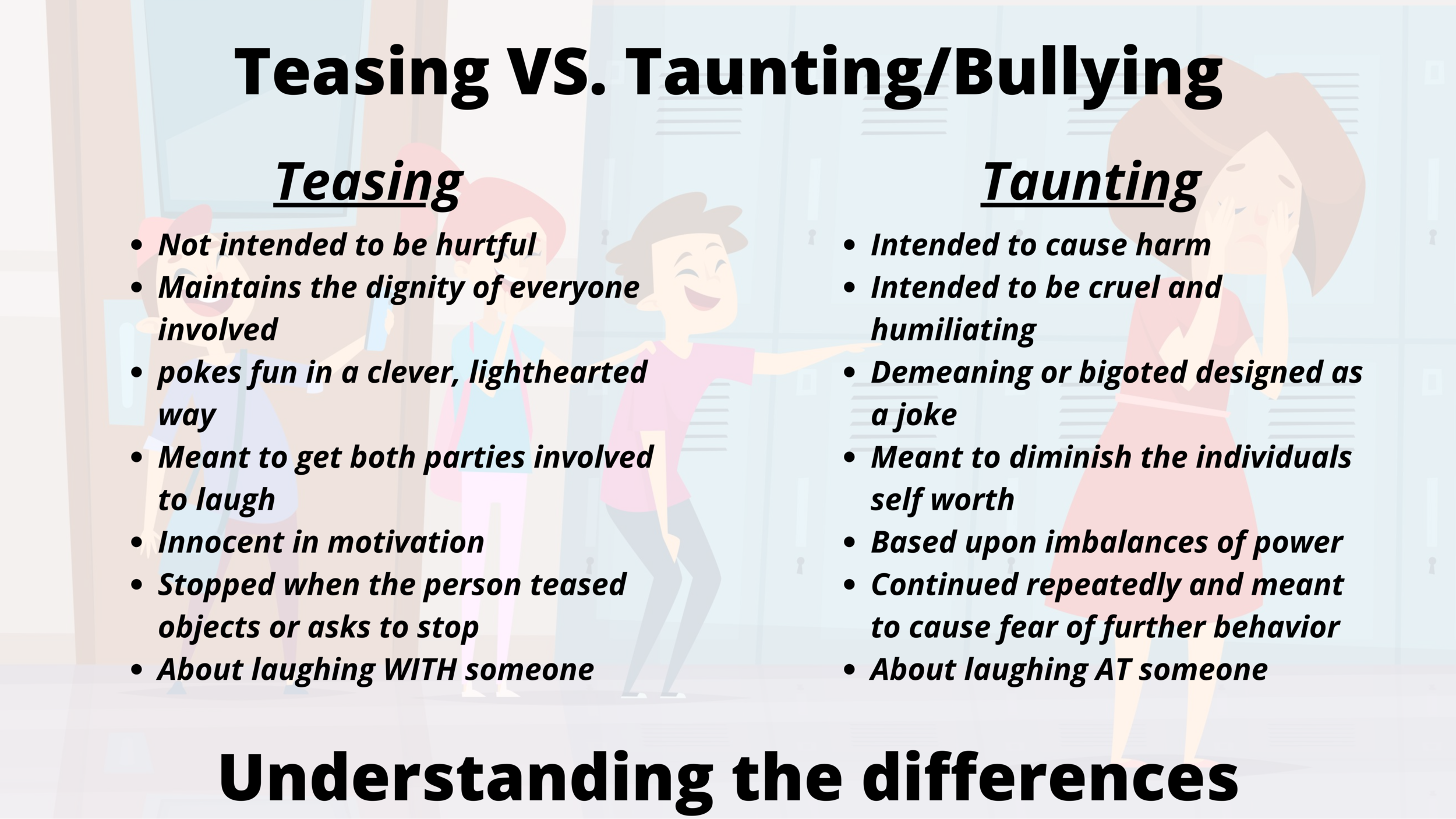 Teasing VS. Taunting/Bullying

Teasing

- Not intended to be hurtful
- Maintains the dignity of everyone involved
- pokes fun in a clever, lighthearted way
- Meant to get both parties involved to laugh
- Innocent in motivation
- Stopped when the person teased objects or asks to stop
- About laughing WITH someone

Taunting

- Intended to cause harm
- Intended to be cruel and humiliating
- Demeaning or bigoted designed as a joke
- Meant to diminish the individuals self worth
- Based upon imbalances of power
- Continued repeatedly and meant to cause fear of further behavior
- About laughing AT someone

Understanding the differences